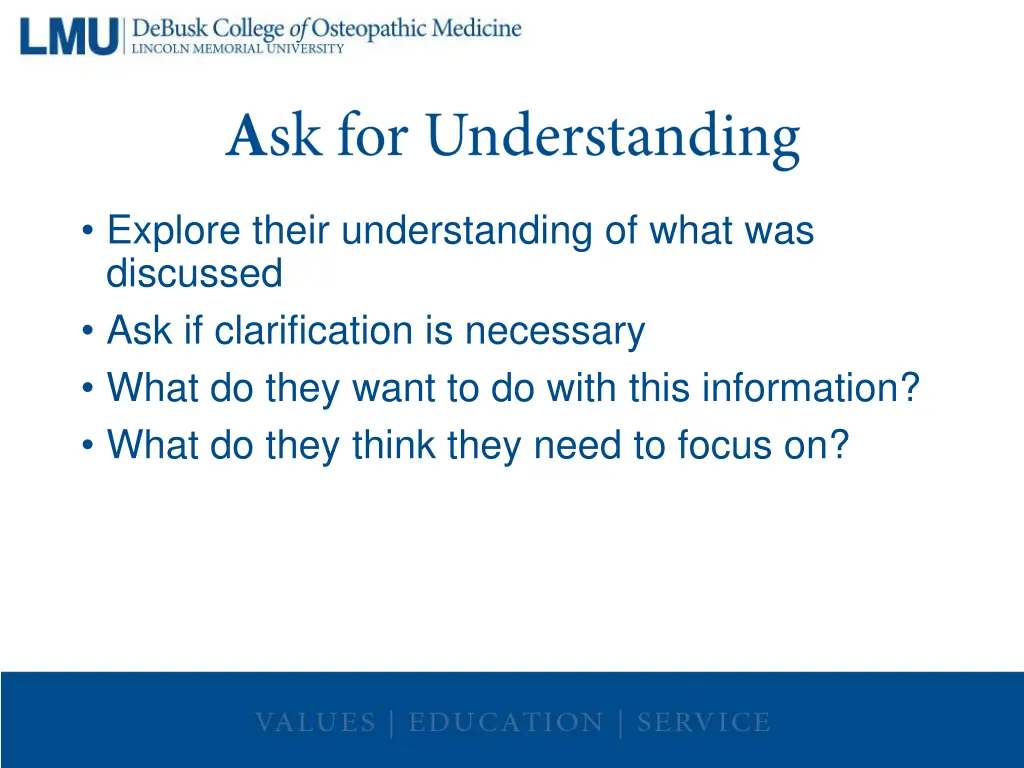 LMU | DeBusk College of Osteopathic Medicine
LINCOLN MEMORIAL UNIVERSITY

Ask for Understanding

• Explore their understanding of what was discussed
• Ask if clarification is necessary
• What do they want to do with this information?
• What do they think they need to focus on?

VALUES | EDUCATION | SERVICE